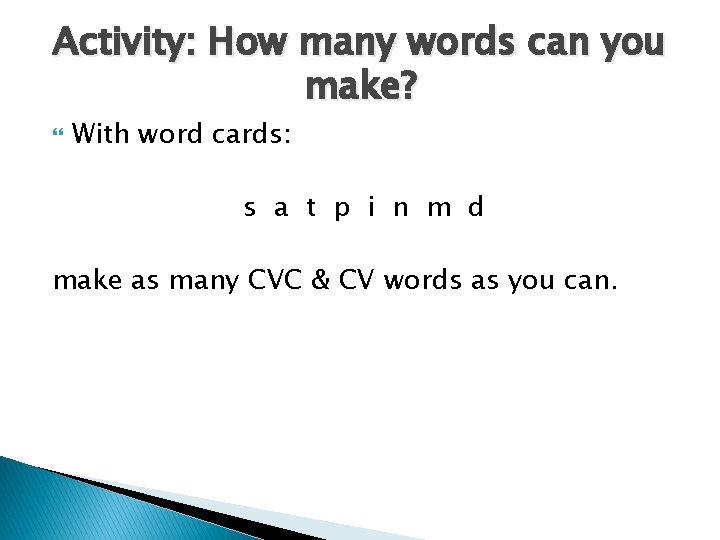 Activity: How many words can you make?

With word cards:

s a t p i n m d

make as many CVC & CV words as you can.